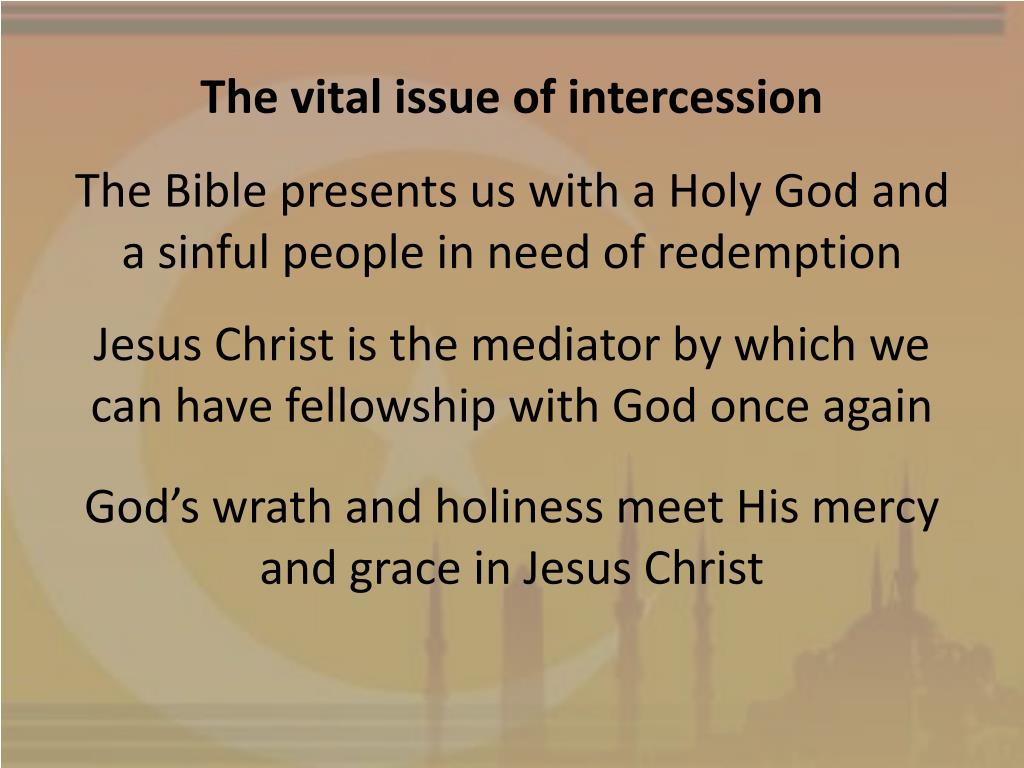 The vital issue of intercession

The Bible presents us with a Holy God and a sinful people in need of redemption

Jesus Christ is the mediator by which we can have fellowship with God once again

God’s wrath and holiness meet His mercy and grace in Jesus Christ